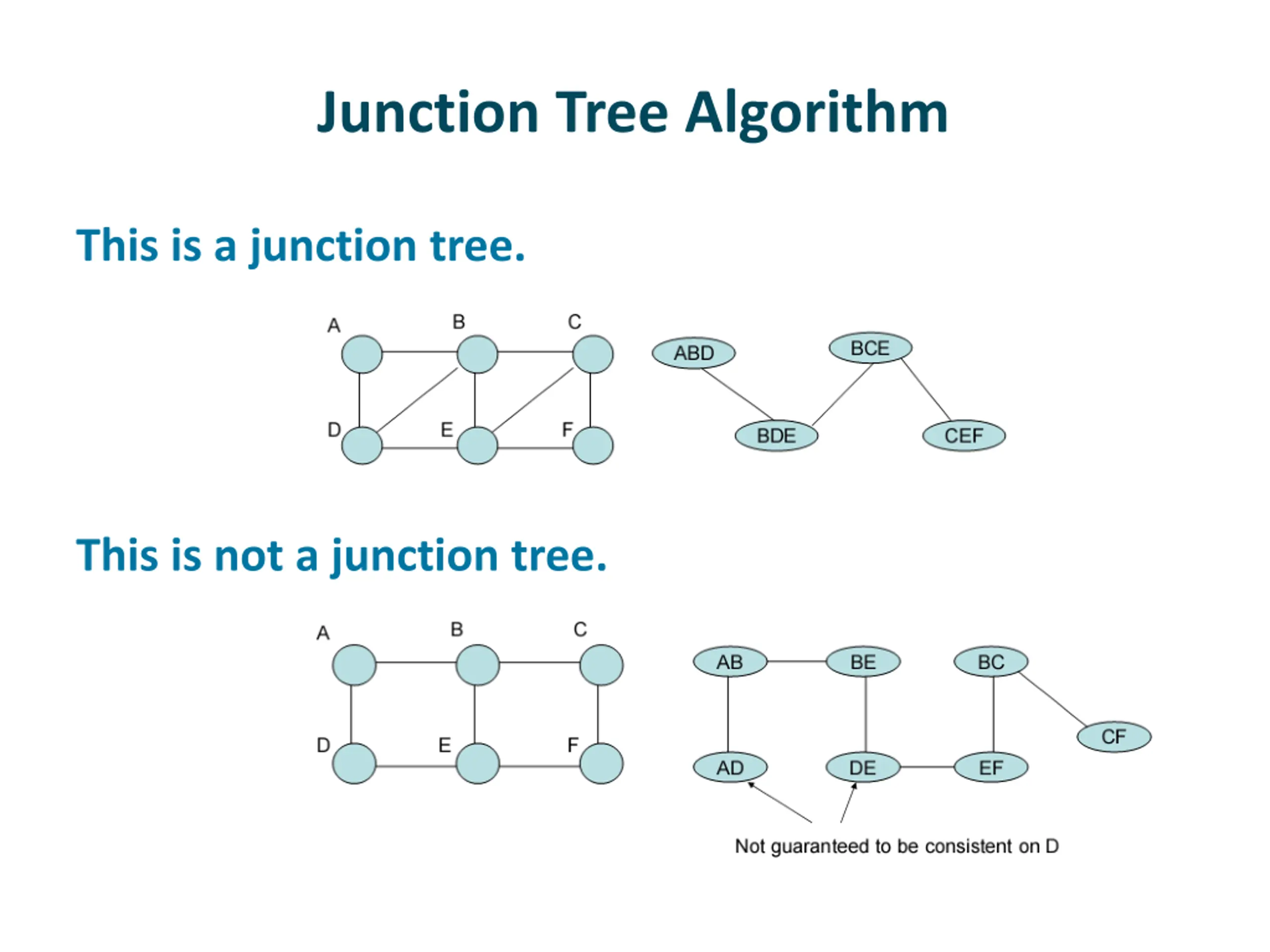 Junction Tree Algorithm

This is a junction tree.

A B C
D E F

ABD BCE
BDE CEF

This is not a junction tree.

A B C
D E F

AB BE BC
CF
AD DE EF

Not guaranteed to be consistent on D